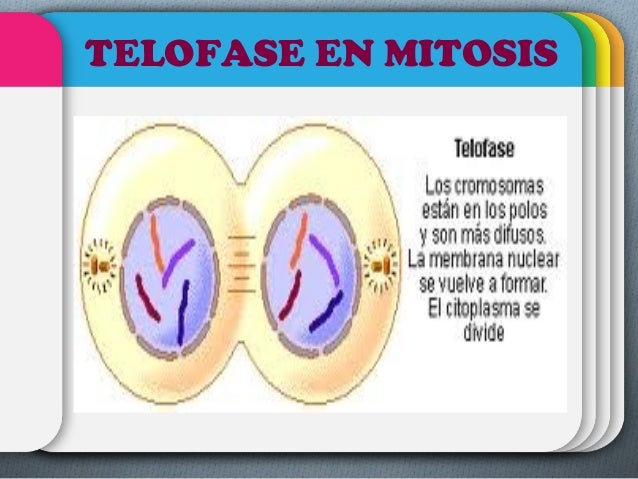 TELOFASE EN MITOSIS

Telofase

Los cromosomas están en los polos y son más difusos. La membrana nuclear se vuelve a formar. El citoplasma se divide